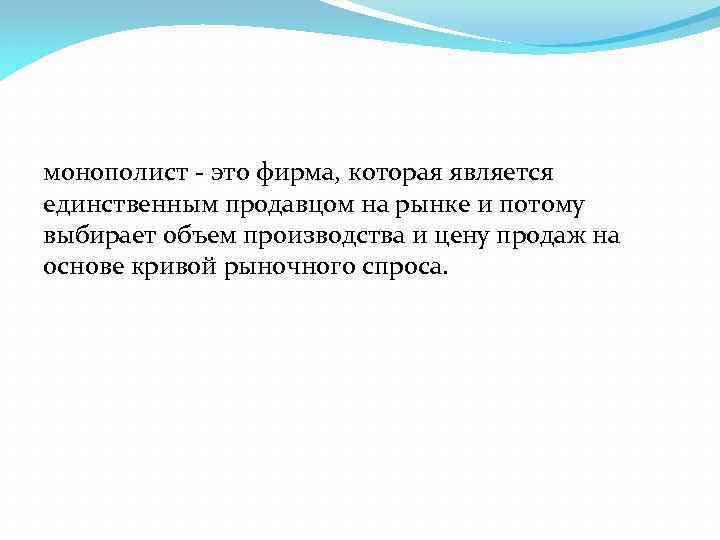 монополист - это фирма, которая является единственным продавцом на рынке и потому выбирает объем производства и цену продаж на основе кривой рыночного спроса.